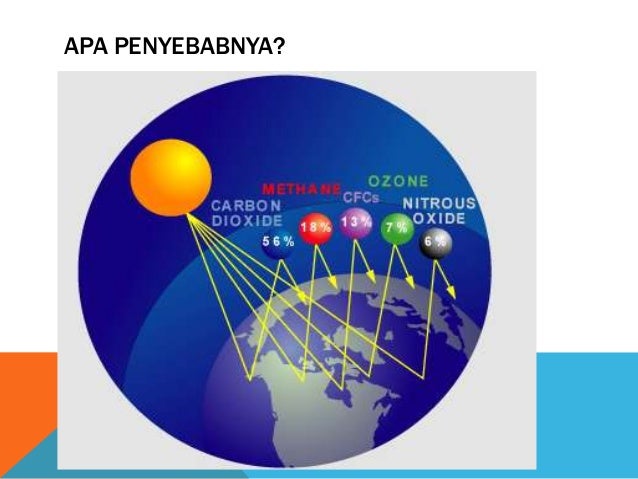 APA PENYEBABNYA?

CARBON DIOXIDE
56%
METHANE
18%
CFCs
13%
OZONE
7%
NITROUS OXIDE
6%